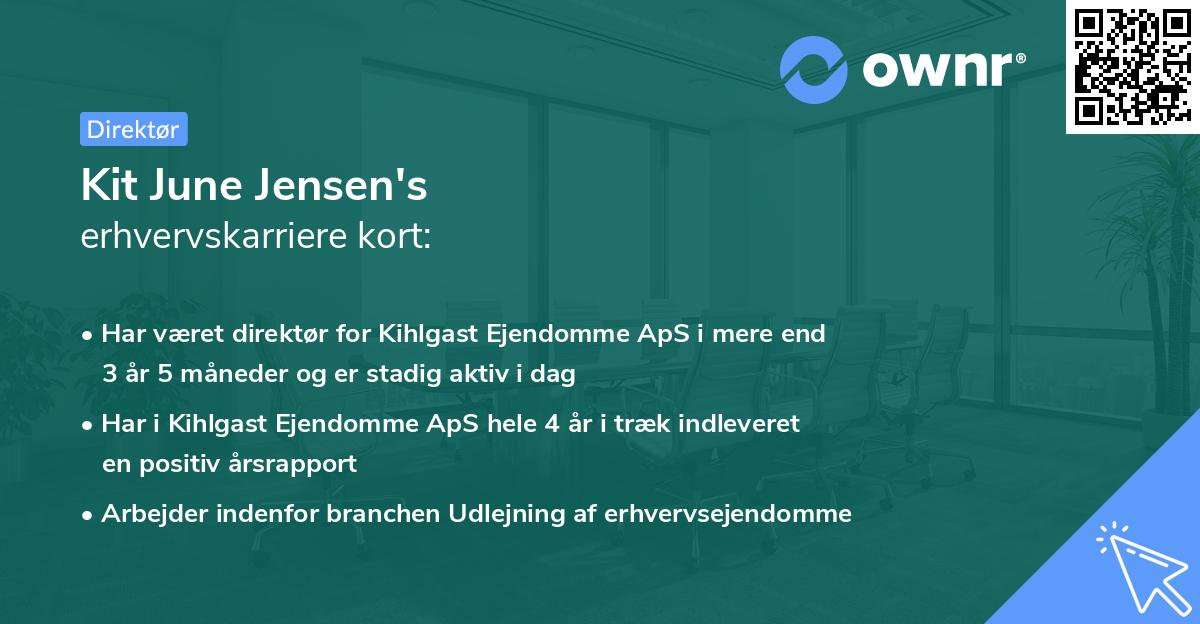 ownr®

Direktør

Kit June Jensen's
erhvervskarriere kort:

• Har været direktør for Kihlgast Ejendomme ApS i mere end 3 år 5 måneder og er stadig aktiv i dag

• Har i Kihlgast Ejendomme ApS hele 4 år i træk indleveret en positiv årsrapport

• Arbejder indenfor branchen Udlejning af erhvervsejendomme